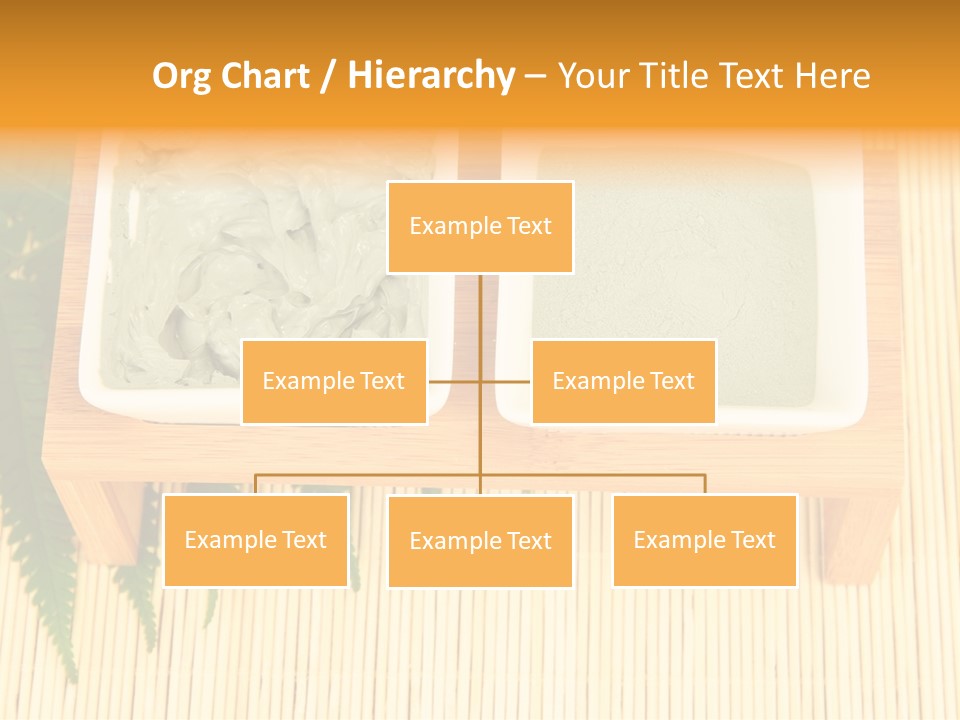 Org Chart / Hierarchy – Your Title Text Here

Example Text

Example Text

Example Text

Example Text

Example Text

Example Text